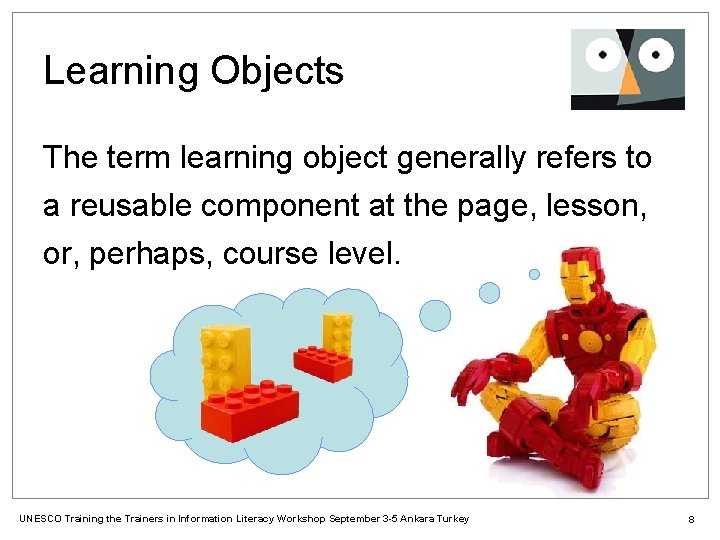 Learning Objects

The term learning object generally refers to a reusable component at the page, lesson, or, perhaps, course level.

UNESCO Training the Trainers in Information Literacy Workshop September 3-5 Ankara Turkey

8